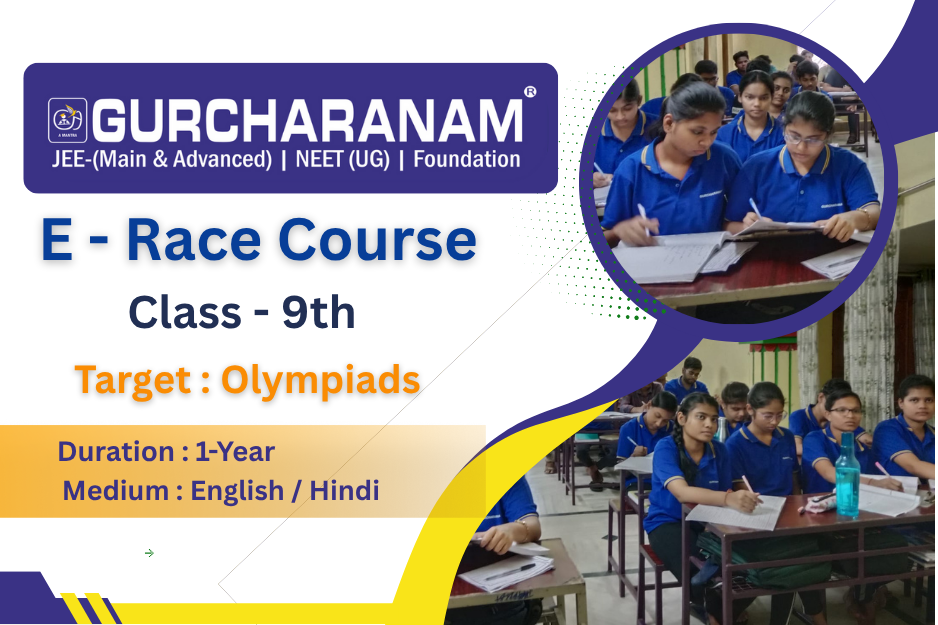 GURCHARANAM®
JEE-(Main & Advanced) | NEET (UG) | Foundation

E - Race Course

Class - 9th

Target : Olympiads

Duration : 1-Year
Medium : English / Hindi